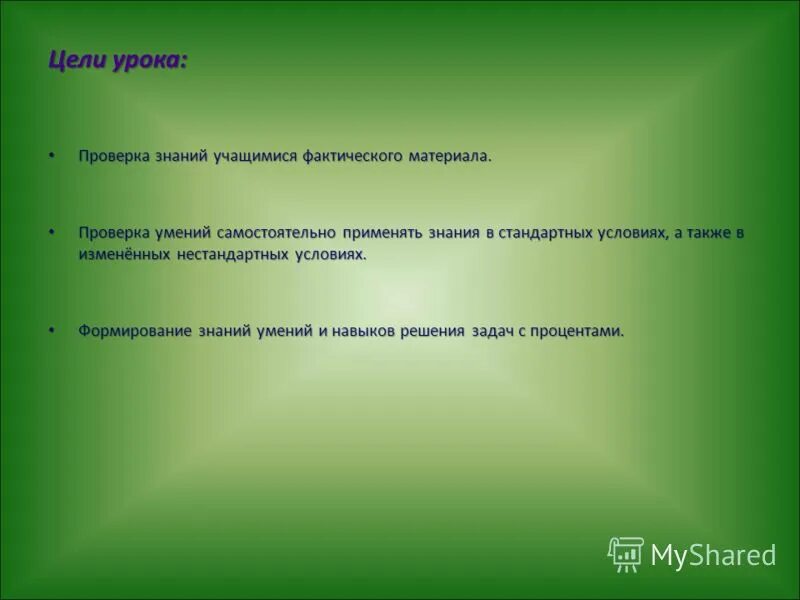 Цели урока:

• Проверка знаний учащимися фактического материала.

• Проверка умений самостоятельно применять знания в стандартных условиях, а также в изменённых нестандартных условиях.

• Формирование знаний умений и навыков решения задач с процентами.

MyShared